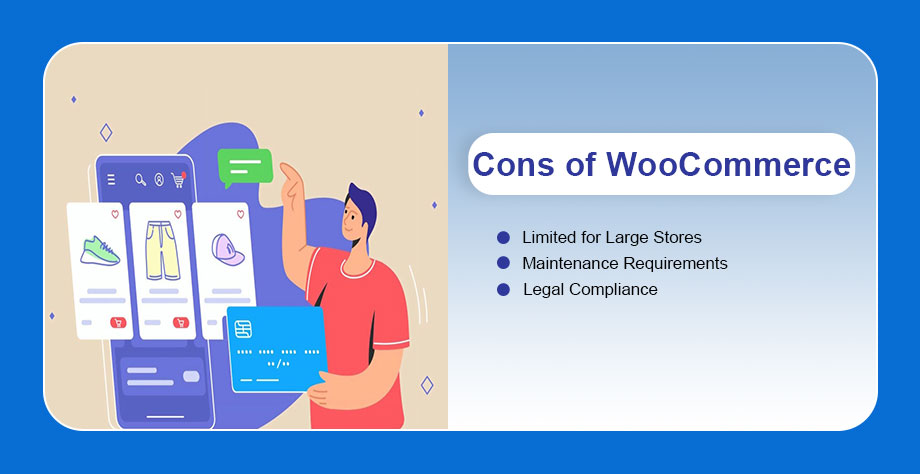 Cons of WooCommerce

Limited for Large Stores
Maintenance Requirements
Legal Compliance